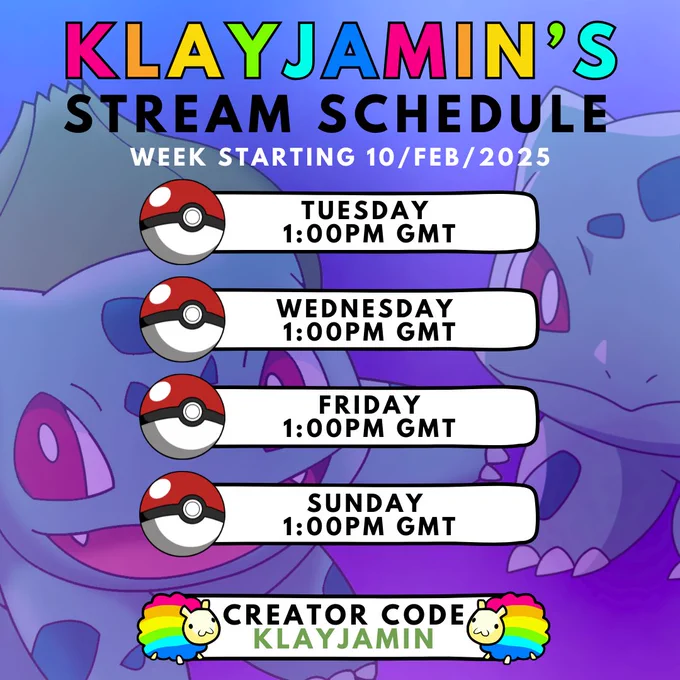 KLAYJAMIN'S
STREAM SCHEDULE
WEEK STARTING 10/FEB/2025

TUESDAY
1:00PM GMT

WEDNESDAY
1:00PM GMT

FRIDAY
1:00PM GMT

SUNDAY
1:00PM GMT

CREATOR CODE
KLAYJAMIN